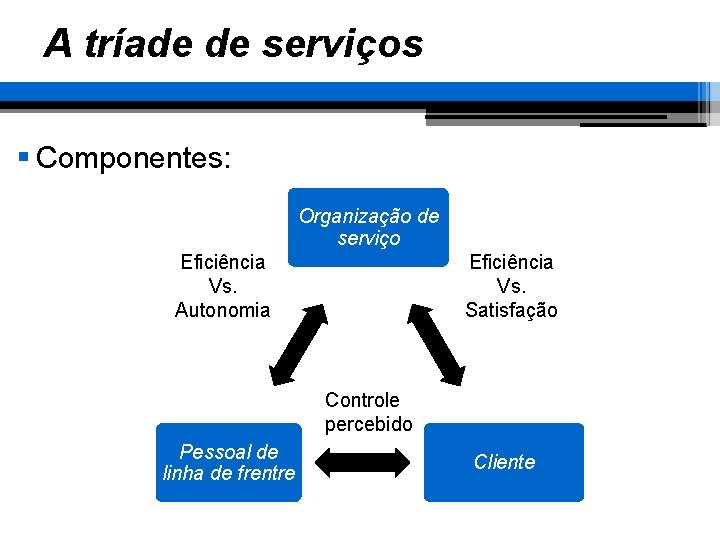 A tríade de serviços

Componentes:

Organização de serviço

Eficiência Vs. Autonomia

Eficiência Vs. Satisfação

Controle percebido

Pessoal de linha de frentre

Cliente